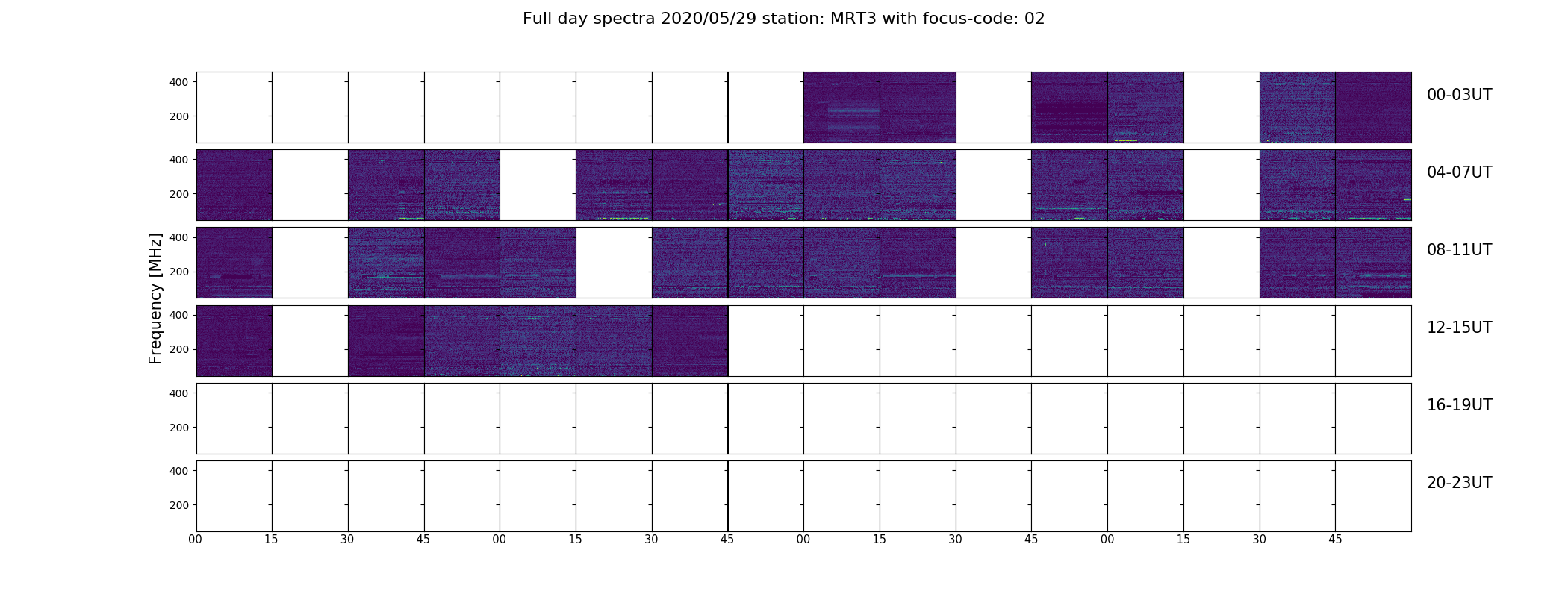 Full day spectra 2020/05/29 station: MRT3 with focus-code: 02

Frequency [MHz]

400
200
00-03UT

400
200
04-07UT

400
200
08-11UT

400
200
12-15UT

400
200
16-19UT

400
200
20-23UT

00 15 30 45 00 15 30 45 00 15 30 45 00 15 30 45